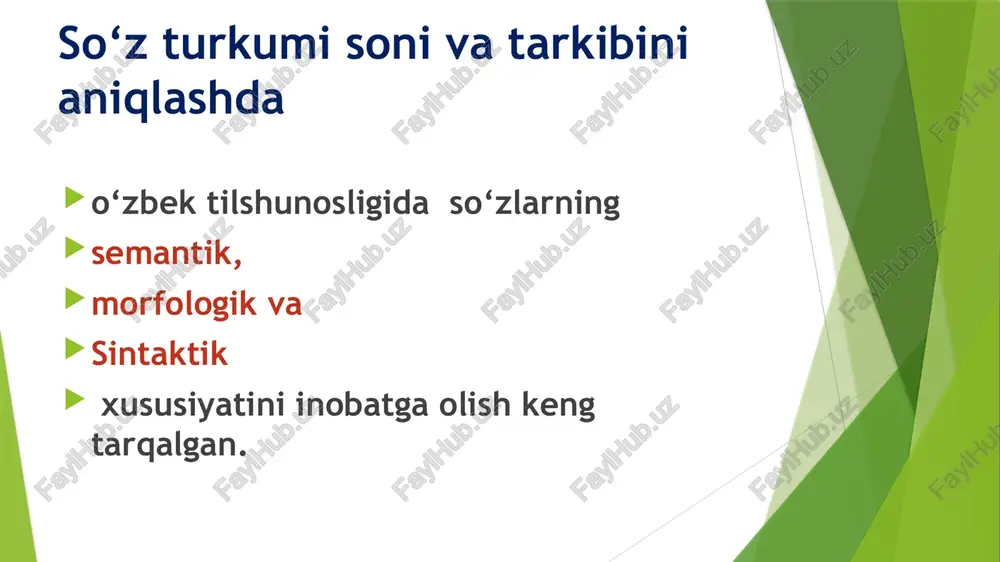 So‘z turkumi soni va tarkibini aniqlashda

o‘zbek tilshunosligida so‘zlarning

semantik,

morfologik va

Sintaktik

xususiyatini inobatga olish keng tarqalgan.

FaylHub.uz